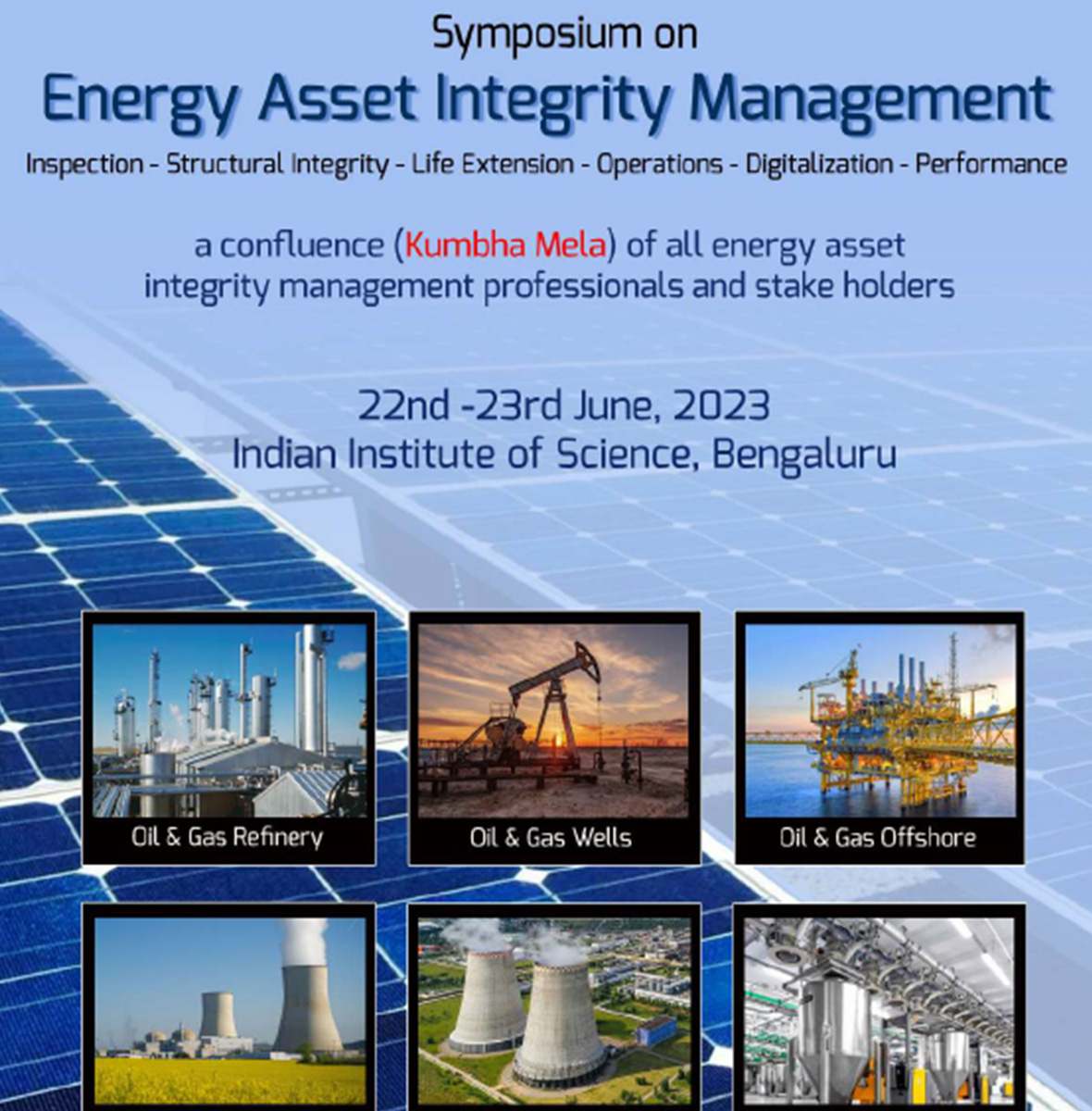 Symposium on

Energy Asset Integrity Management

Inspection - Structural Integrity - Life Extension - Operations - Digitalization - Performance

a confluence (Kumbha Mela) of all energy asset integrity management professionals and stake holders

22nd -23rd June, 2023
Indian Institute of Science, Bengaluru

Oil & Gas Refinery

Oil & Gas Wells

Oil & Gas Offshore